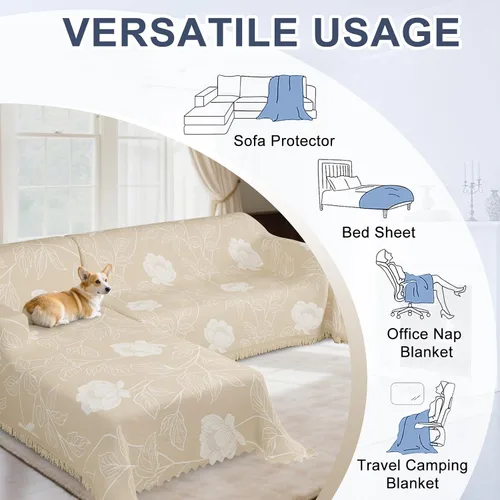 VERSATILE USAGE

Sofa Protector

Bed Sheet

Office Nap Blanket

Travel Camping Blanket